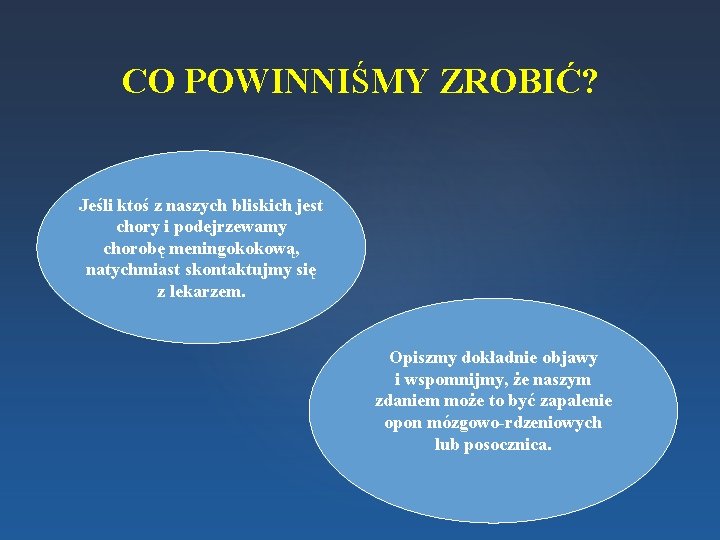 CO POWINNIŚMY ZROBIĆ?

Jeśli ktoś z naszych bliskich jest chory i podejrzewamy chorobę meningokokową, natychmiast skontaktujmy się z lekarzem.

Opiszmy dokładnie objawy i wspomnijmy, że naszym zdaniem może to być zapalenie opon mózgowo-rdzeniowych lub posocznica.